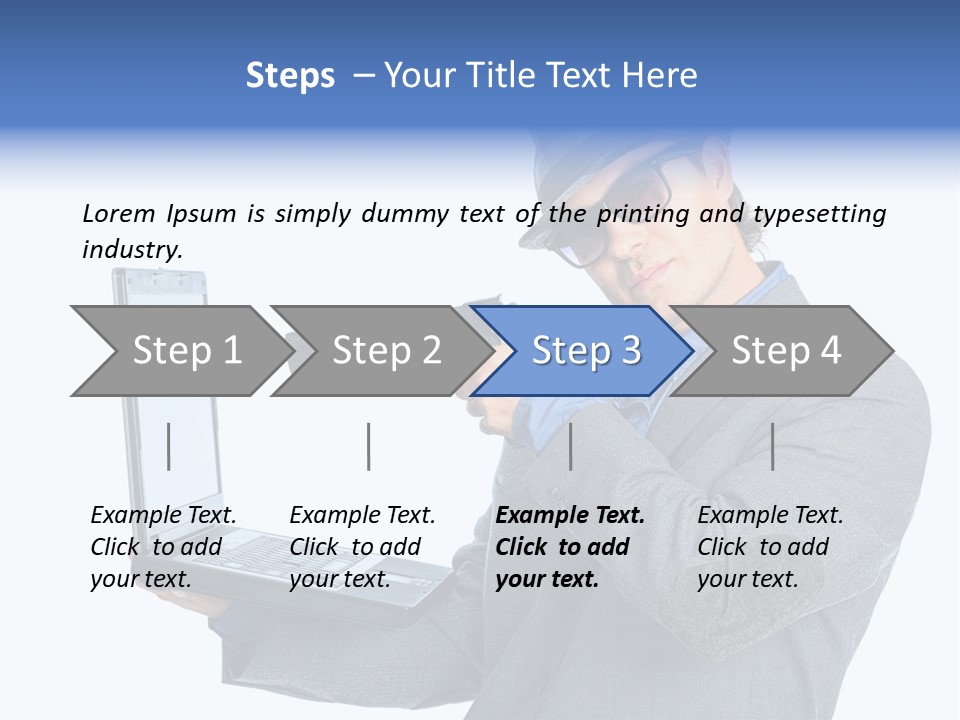 Steps – Your Title Text Here

Lorem Ipsum is simply dummy text of the printing and typesetting industry.

Step 1

Step 2

Step 3

Step 4

Example Text. Click to add your text.

Example Text. Click to add your text.

Example Text. Click to add your text.

Example Text. Click to add your text.